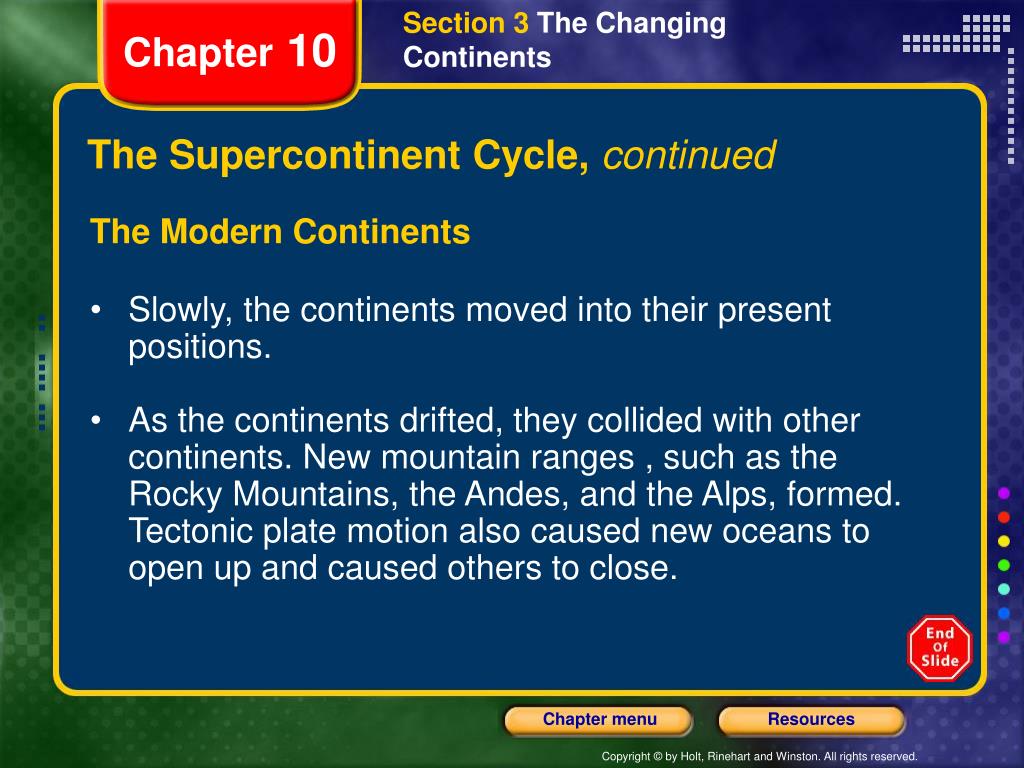 Chapter 10

Section 3 The Changing Continents

The Supercontinent Cycle, continued

The Modern Continents

• Slowly, the continents moved into their present positions.

• As the continents drifted, they collided with other continents. New mountain ranges , such as the Rocky Mountains, the Andes, and the Alps, formed. Tectonic plate motion also caused new oceans to open up and caused others to close.

End Of Slide

Chapter menu

Resources

Copyright © by Holt, Rinehart and Winston. All rights reserved.